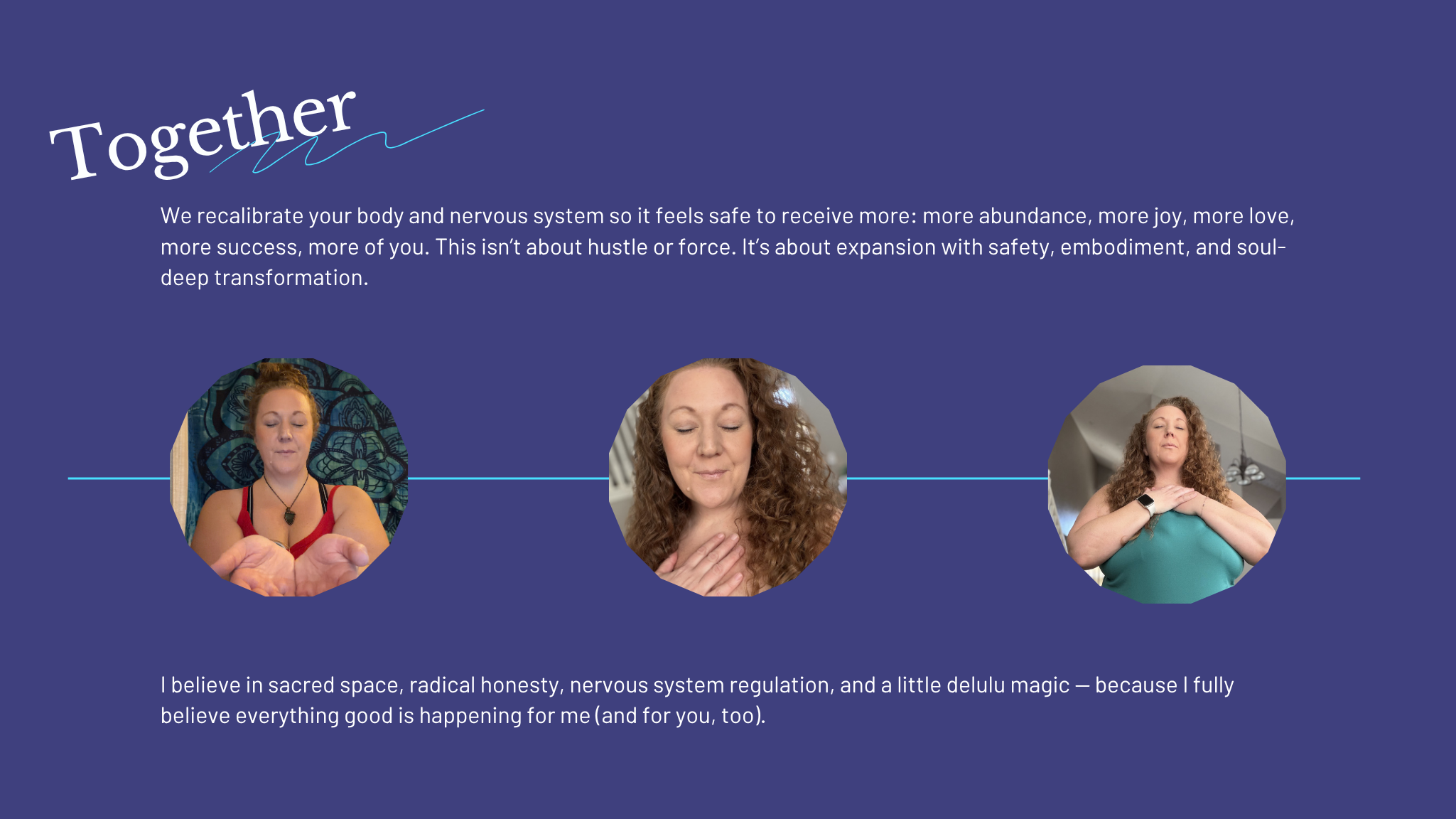 Together

We recalibrate your body and nervous system so it feels safe to receive more: more abundance, more joy, more love, more success, more of you. This isn't about hustle or force. It's about expansion with safety, embodiment, and soul-deep transformation.

I believe in sacred space, radical honesty, nervous system regulation, and a little delulu magic — because I fully believe everything good is happening for me (and for you, too).